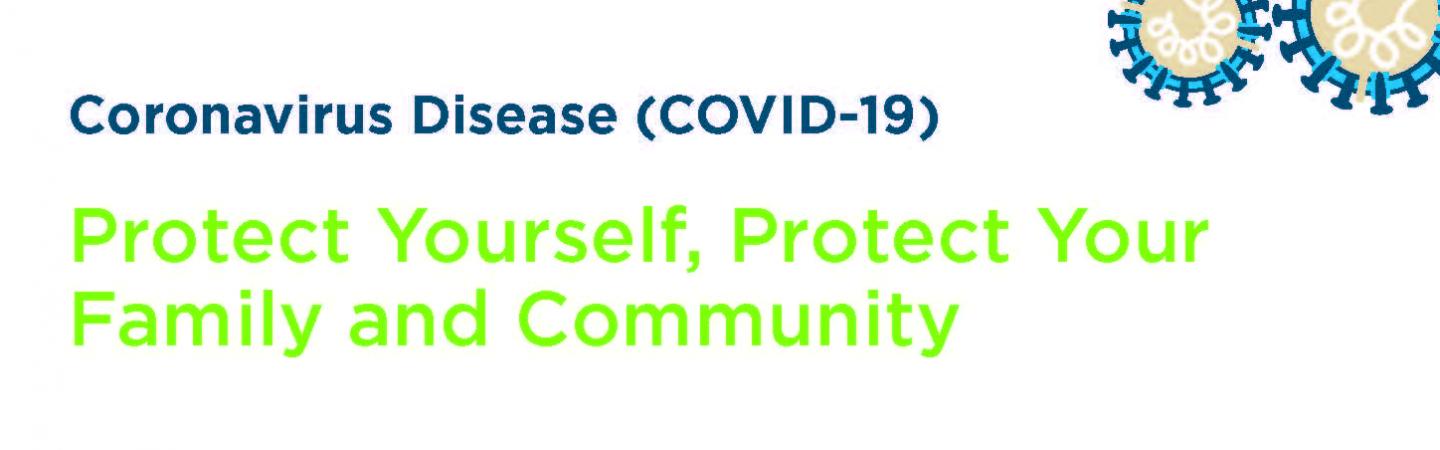 Coronavirus Disease (COVID-19)

Protect Yourself, Protect Your Family and Community